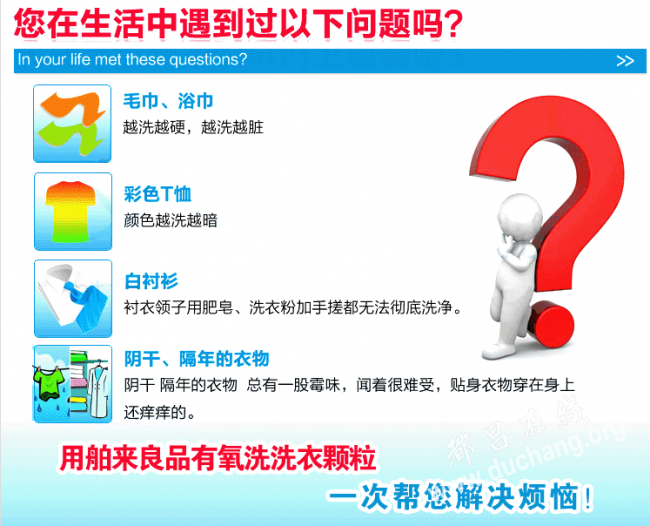 您在生活中遇到过以下问题吗？

In your life met these questions? >>

毛巾、浴巾
越洗越硬，越洗越脏

彩色T恤
颜色越洗越暗

白衬衫
衬衣领子用肥皂、洗衣粉加手搓都无法彻底洗净。

阴干、隔年的衣物
阴干 隔年的衣物 总有一股霉味，闻着很难受，贴身衣物穿在身上还痒痒的。

用舶来良品有氧洗洗衣颗粒

一次帮您解决烦恼！

都昌在线 www.duchang.org